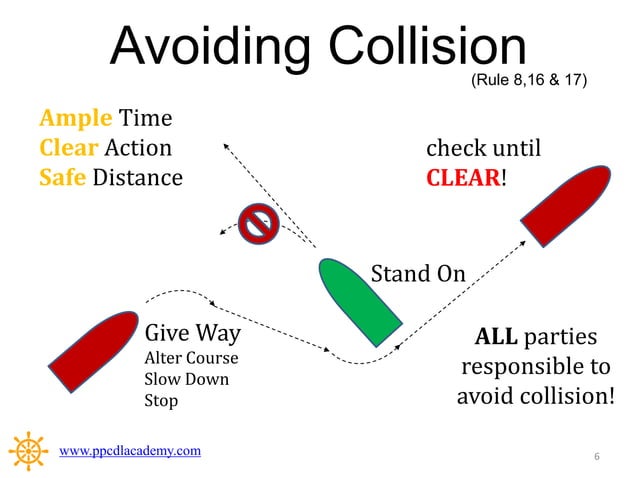 Avoiding Collision

(Rule 8,16 & 17)

Ample Time
Clear Action
Safe Distance

check until
CLEAR!

Stand On

Give Way
Alter Course
Slow Down
Stop

ALL parties responsible to avoid collision!

www.ppcdlacademy.com

6